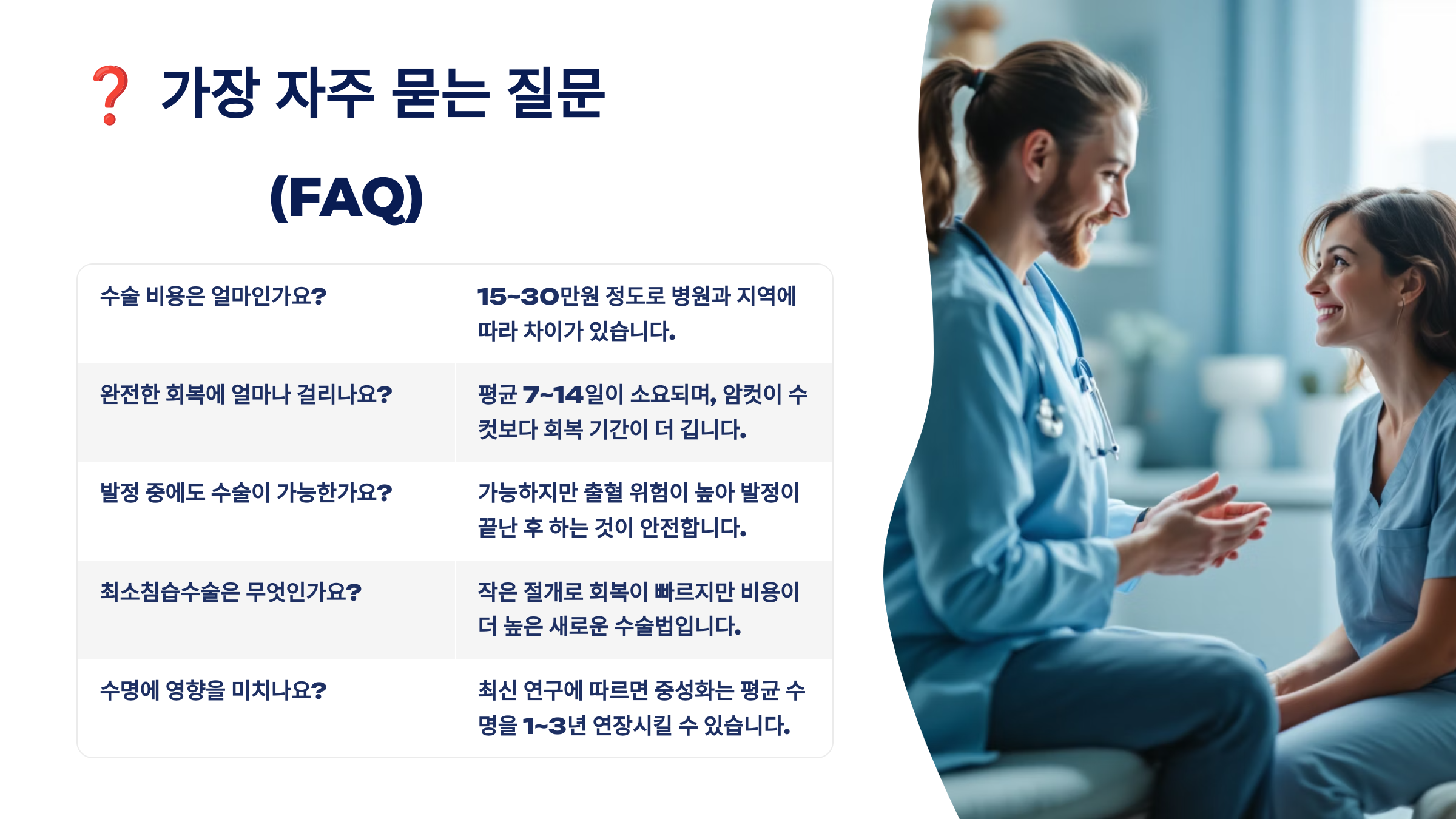 ❓ 가장 자주 묻는 질문 (FAQ)

| | |
|---|---|
| 수술 비용은 얼마인가요? | 15~30만원 정도로 병원과 지역에 따라 차이가 있습니다. |
| 완전한 회복에 얼마나 걸리나요? | 평균 7~14일이 소요되며, 암컷이 수컷보다 회복 기간이 더 깁니다. |
| 발정 중에도 수술이 가능한가요? | 가능하지만 출혈 위험이 높아 발정이 끝난 후 하는 것이 안전합니다. |
| 최소침습수술은 무엇인가요? | 작은 절개로 회복이 빠르지만 비용이 더 높은 새로운 수술법입니다. |
| 수명에 영향을 미치나요? | 최신 연구에 따르면 중성화는 평균 수명을 1~3년 연장시킬 수 있습니다. |